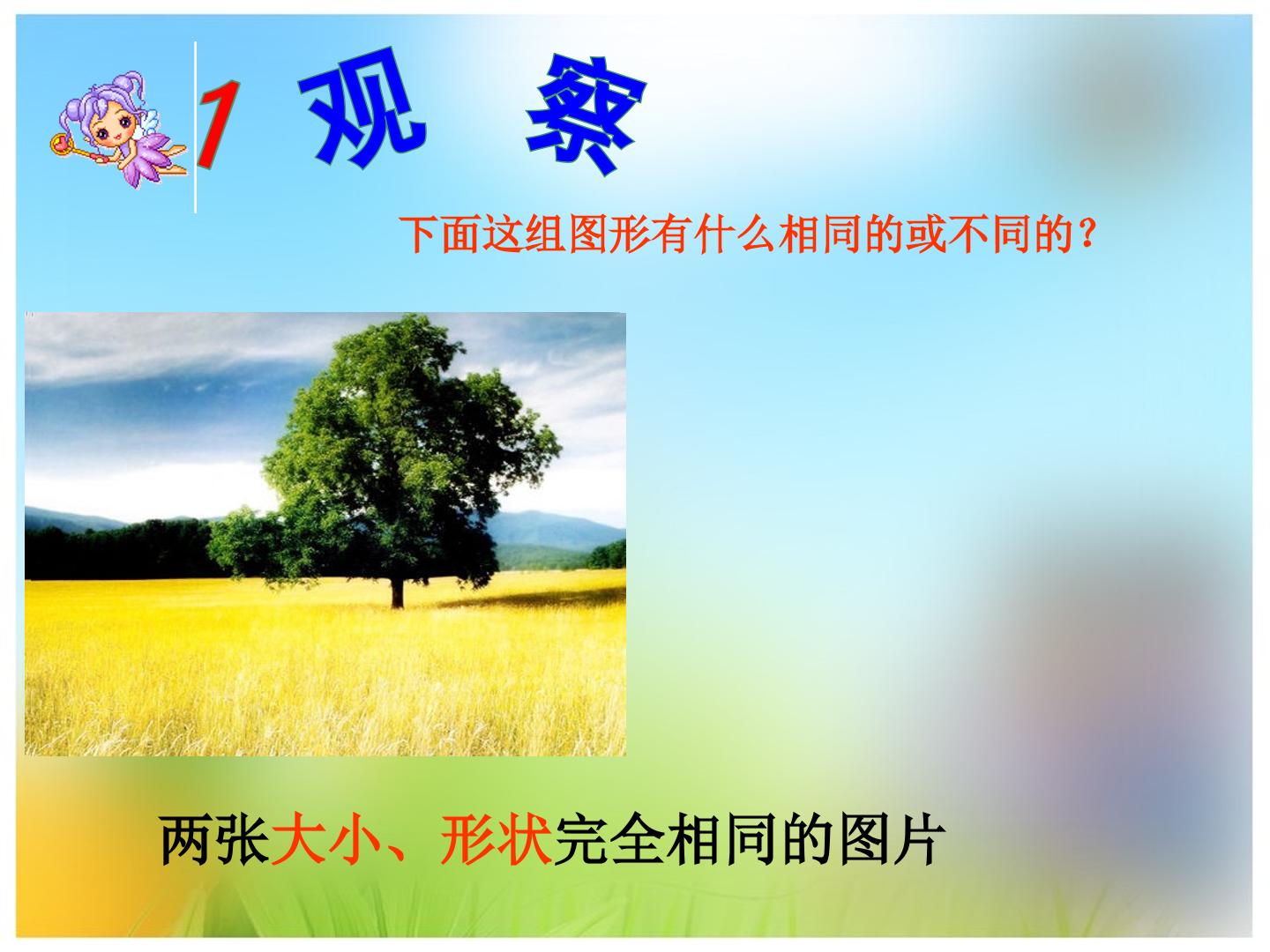 1 观 察

下面这组图形有什么相同的或不同的?

两张大小、形状完全相同的图片